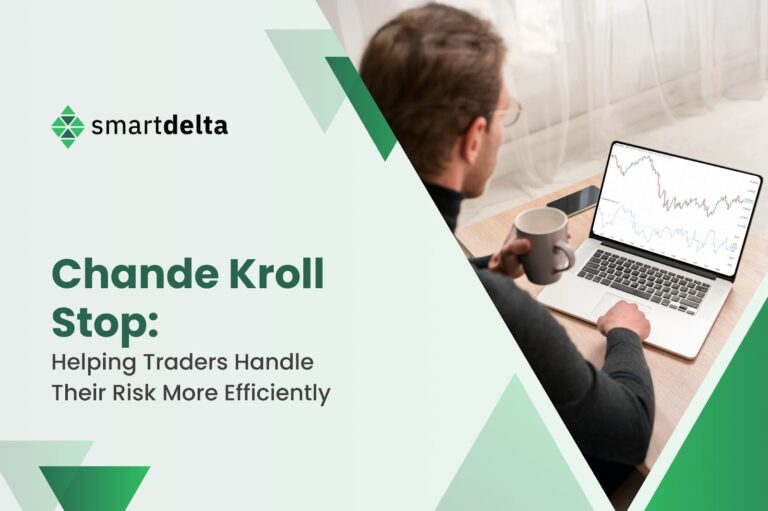 smartdelta

Chande Kroll Stop:

Helping Traders Handle Their Risk More Efficiently